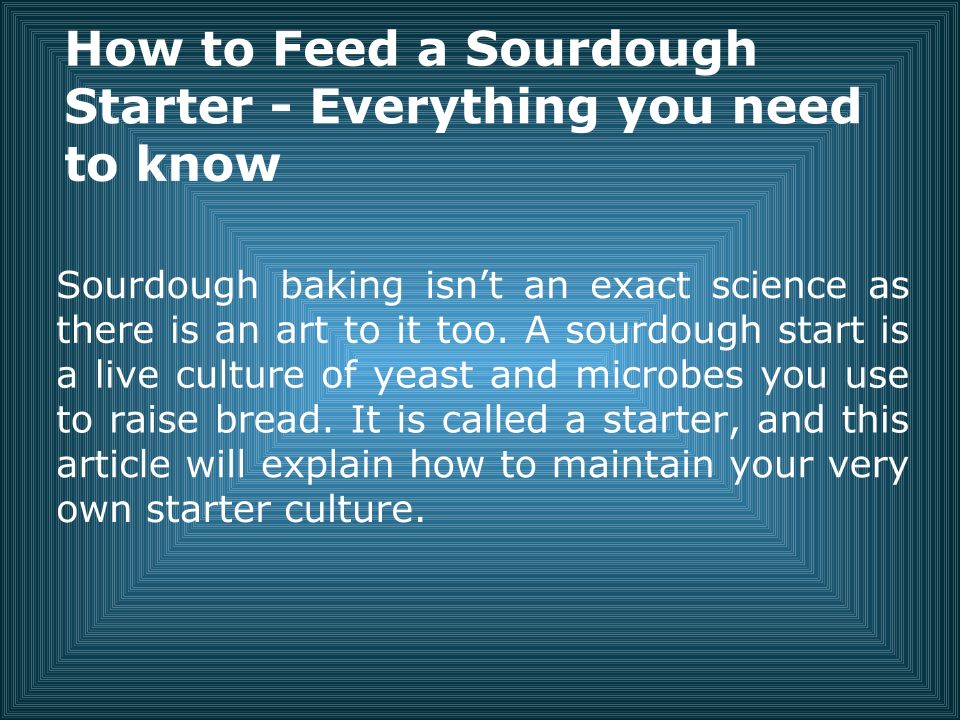 How to Feed a Sourdough Starter - Everything you need to know

Sourdough baking isn’t an exact science as there is an art to it too. A sourdough start is a live culture of yeast and microbes you use to raise bread. It is called a starter, and this article will explain how to maintain your very own starter culture.